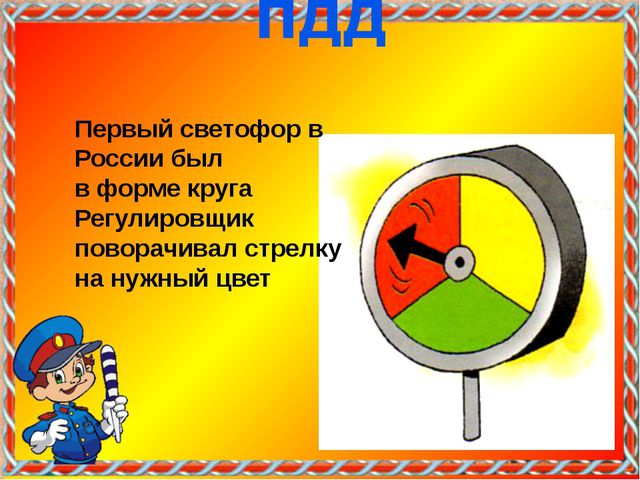 ПДД

Первый светофор в России был в форме круга Регулировщик поворачивал стрелку на нужный цвет